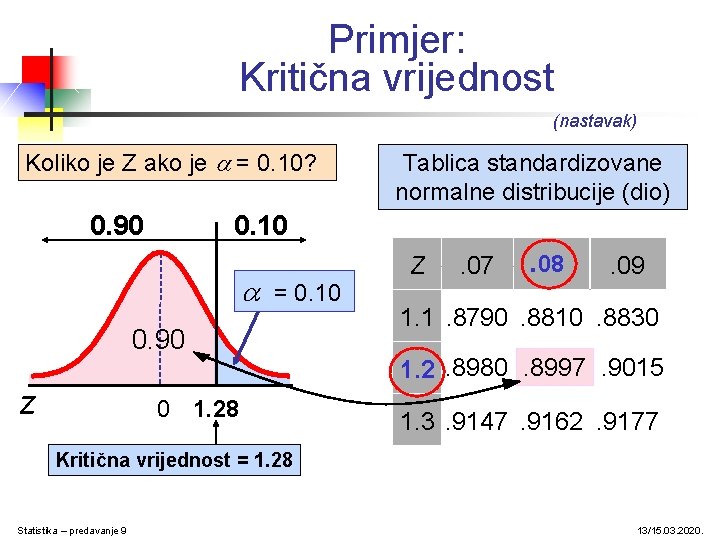 Primjer:
Kritična vrijednost

(nastavak)

Koliko je Z ako je $\alpha = 0.10$?

Tablica standardizovane normalne distribucije (dio)

0.90 0.10

$\alpha = 0.10$

0.90

Z

0 1.28

Kritična vrijednost = 1.28

| Z | .07 | .08 | .09 |
|---|---|---|---|
| 1.1 | .8790 | .8810 | .8830 |
| 1.2 | .8980 | .8997 | .9015 |
| 1.3 | .9147 | .9162 | .9177 |

Statistika – predavanje 9

13/15.03.2020.